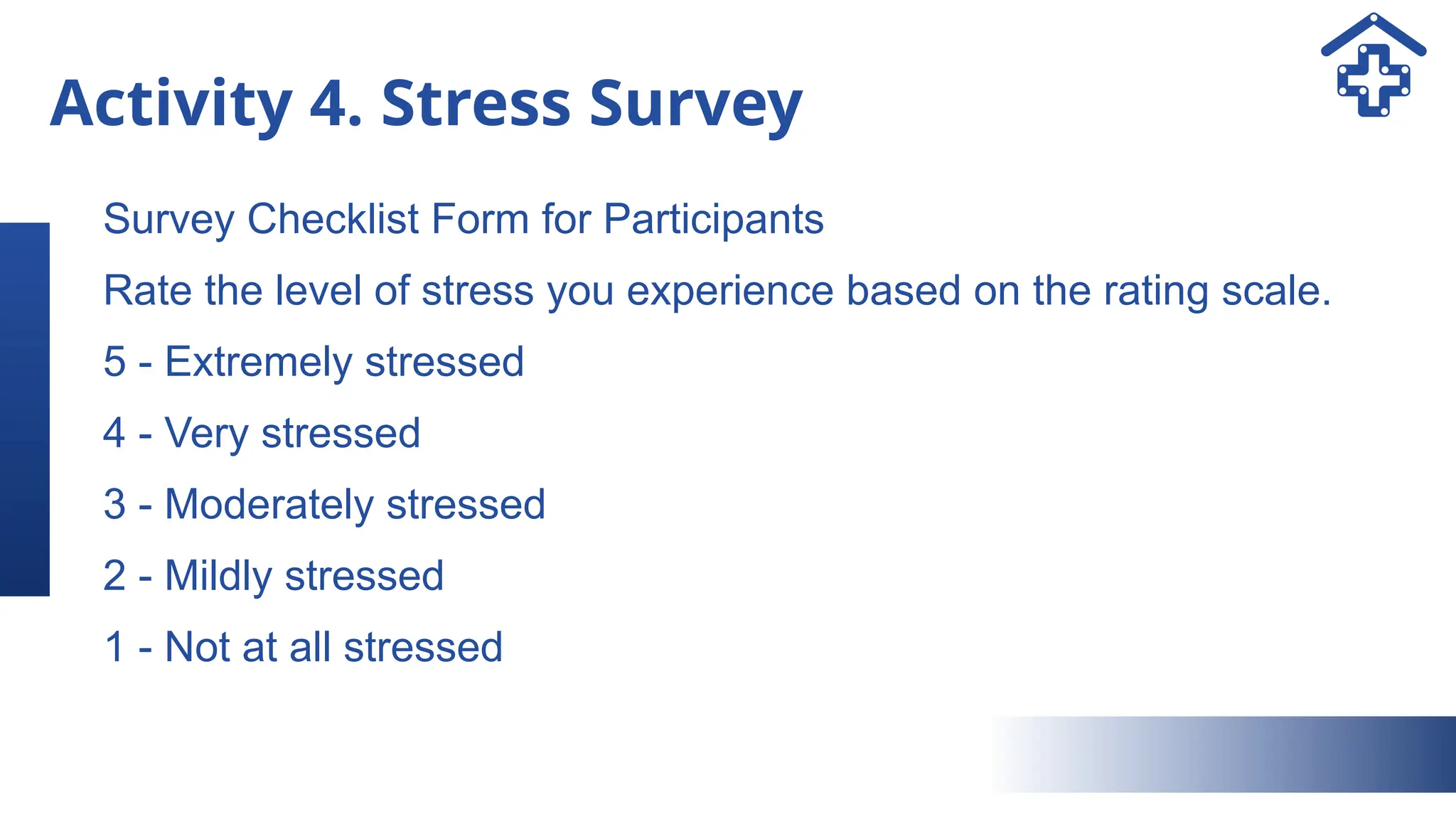 Activity 4. Stress Survey

Survey Checklist Form for Participants

Rate the level of stress you experience based on the rating scale.

5 - Extremely stressed

4 - Very stressed

3 - Moderately stressed

2 - Mildly stressed

1 - Not at all stressed